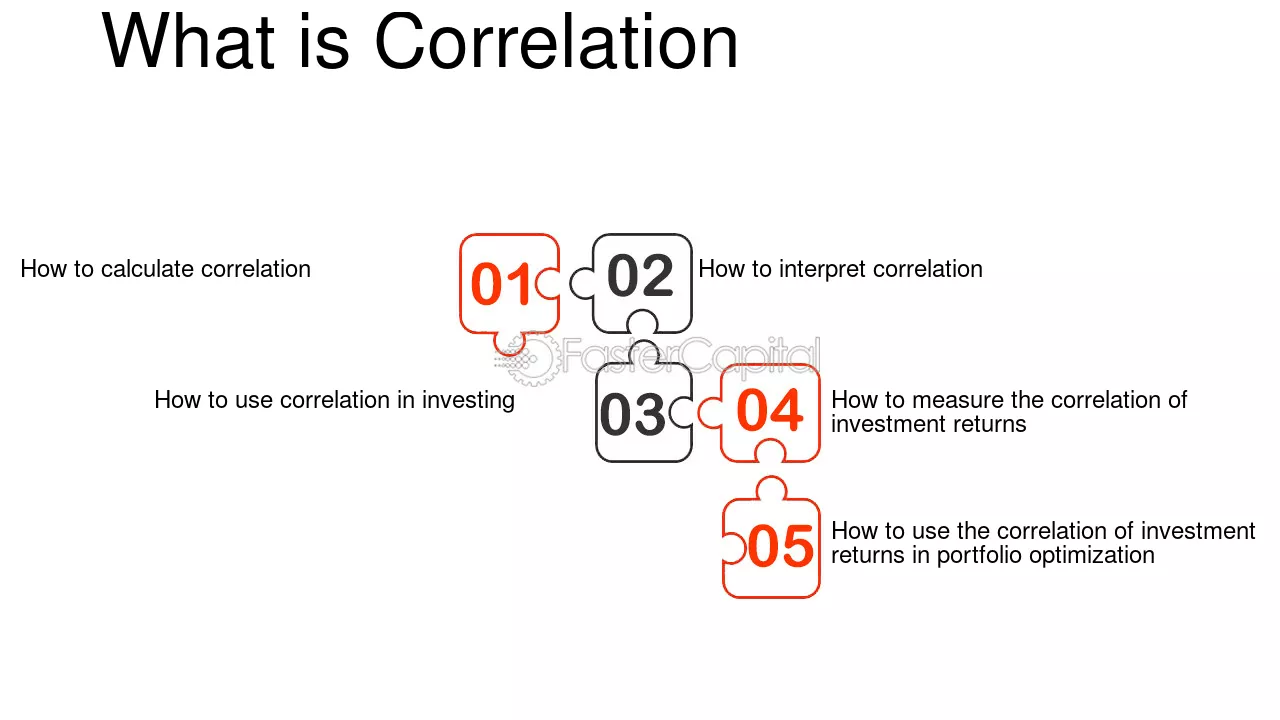 What is Correlation

How to calculate correlation

01

02

How to interpret correlation

FasterCapital

How to use correlation in investing

03

04

How to measure the correlation of investment returns

05

How to use the correlation of investment returns in portfolio optimization